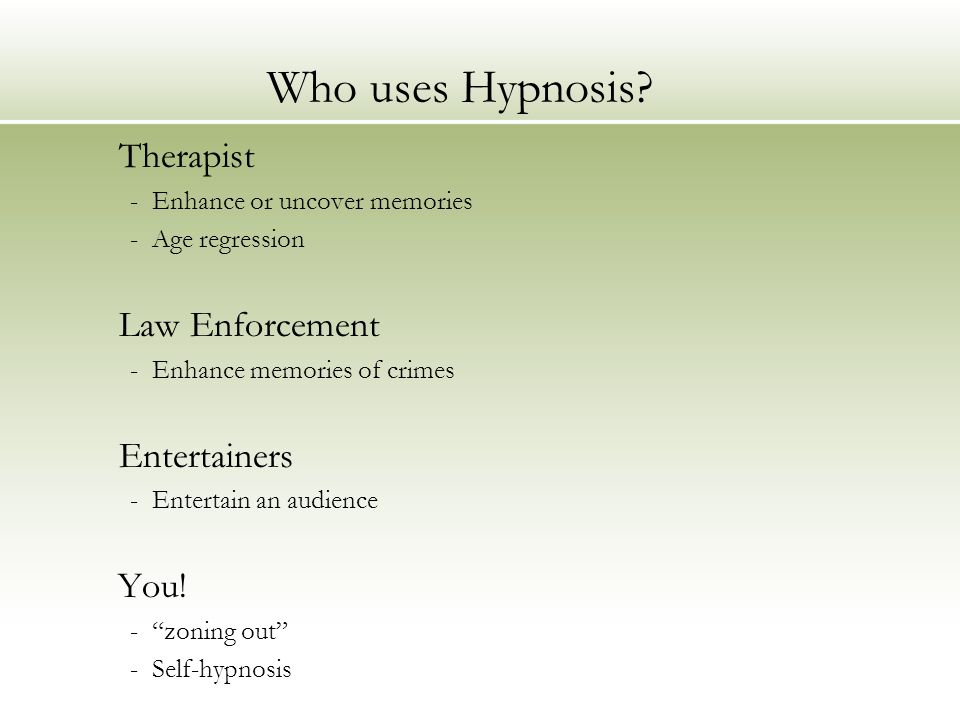 Who uses Hypnosis?

Therapist
- Enhance or uncover memories
- Age regression

Law Enforcement
- Enhance memories of crimes

Entertainers
- Entertain an audience

You!
- “zoning out”
- Self-hypnosis